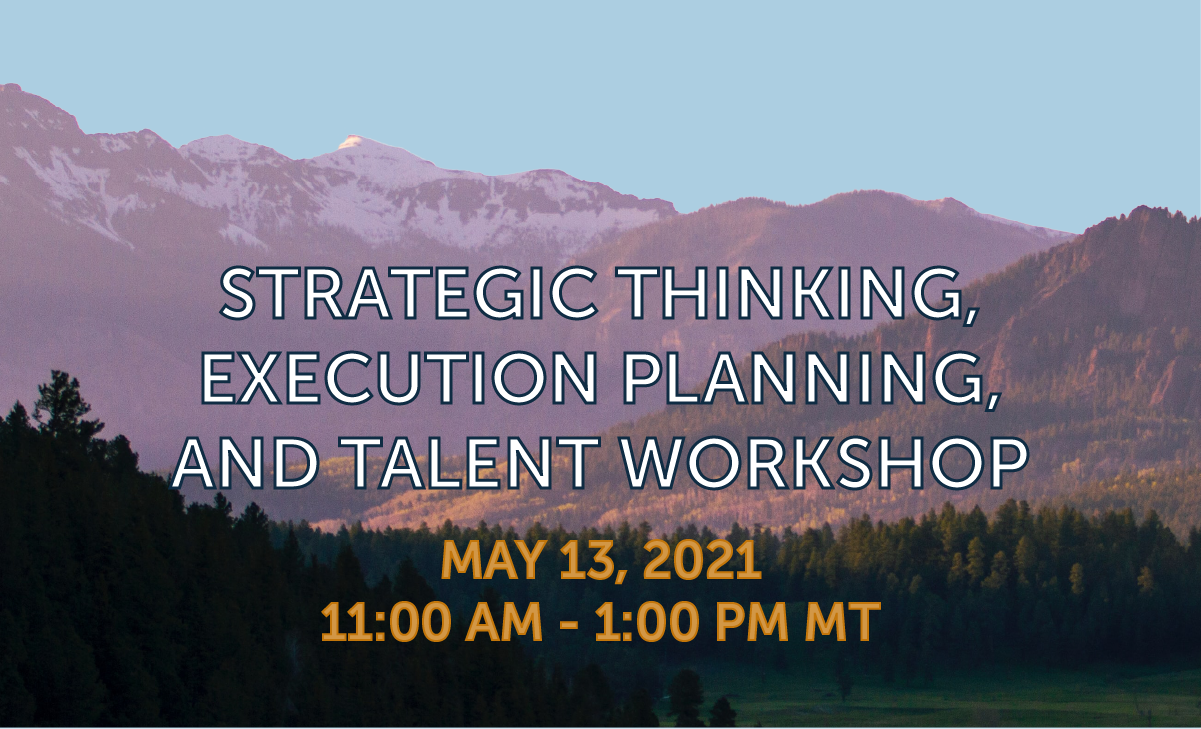 STRATEGIC THINKING, EXECUTION PLANNING, AND TALENT WORKSHOP

MAY 13, 2021
11:00 AM - 1:00 PM MT